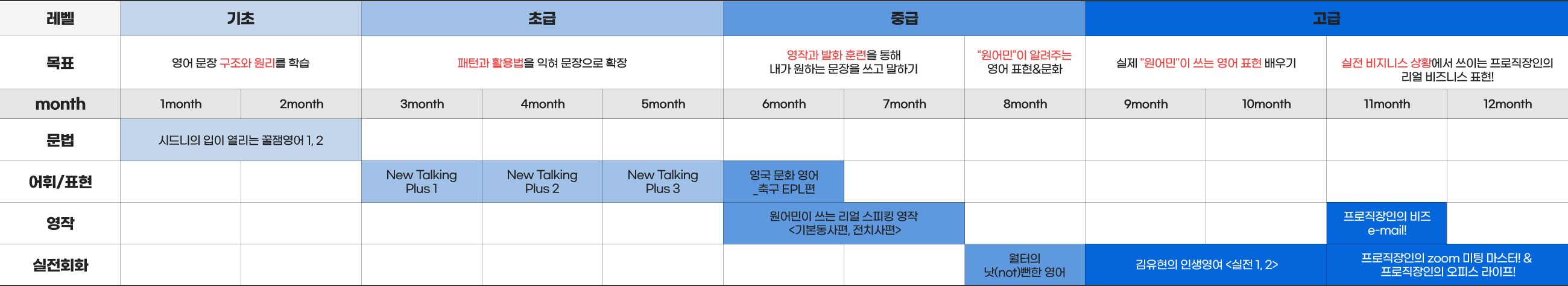 | 레벨 | 기초 | | 초급 | | | 중급 | | | 고급 | | | |
|---|---|---|---|---|---|---|---|---|---|---|---|---|
| 목표 | 영어 문장 구조와 원리를 학습 | | 패턴과 활용법을 익혀 문장으로 확장 | | | 영작과 발화 훈련을 통해 내가 원하는 문장을 쓰고 말하기 | | "원어민"이 알려주는 영어 표현&문화 | 실제 "원어민"이 쓰는 영어 표현 배우기 | | 실전 비지니스 상황에서 쓰이는 프로직장인의 리얼 비즈니스 표현! | |
| month | 1month | 2month | 3month | 4month | 5month | 6month | 7month | 8month | 9month | 10month | 11month | 12month |
| 문법 | 시드니의 입이 열리는 꿀잼영어 1, 2 | | | | | | | | | | | |
| 어휘/표현 | | | New Talking Plus 1 | New Talking Plus 2 | New Talking Plus 3 | 영국 문화 영어 _축구 EPL편 | | | | | | |
| 영작 | | | | | | 원어민이 쓰는 리얼 스피킹 영작 <기본동사편, 전치사편> | | | | | 프로직장인의 비즈 e-mail! | |
| 실전회화 | | | | | | | | 월터의 낫(not)뻔한 영어 | 김유현의 인생영어 <실전 1, 2> | | 프로직장인의 zoom 미팅 마스터! & 프로직장인의 오피스 라이프! | |